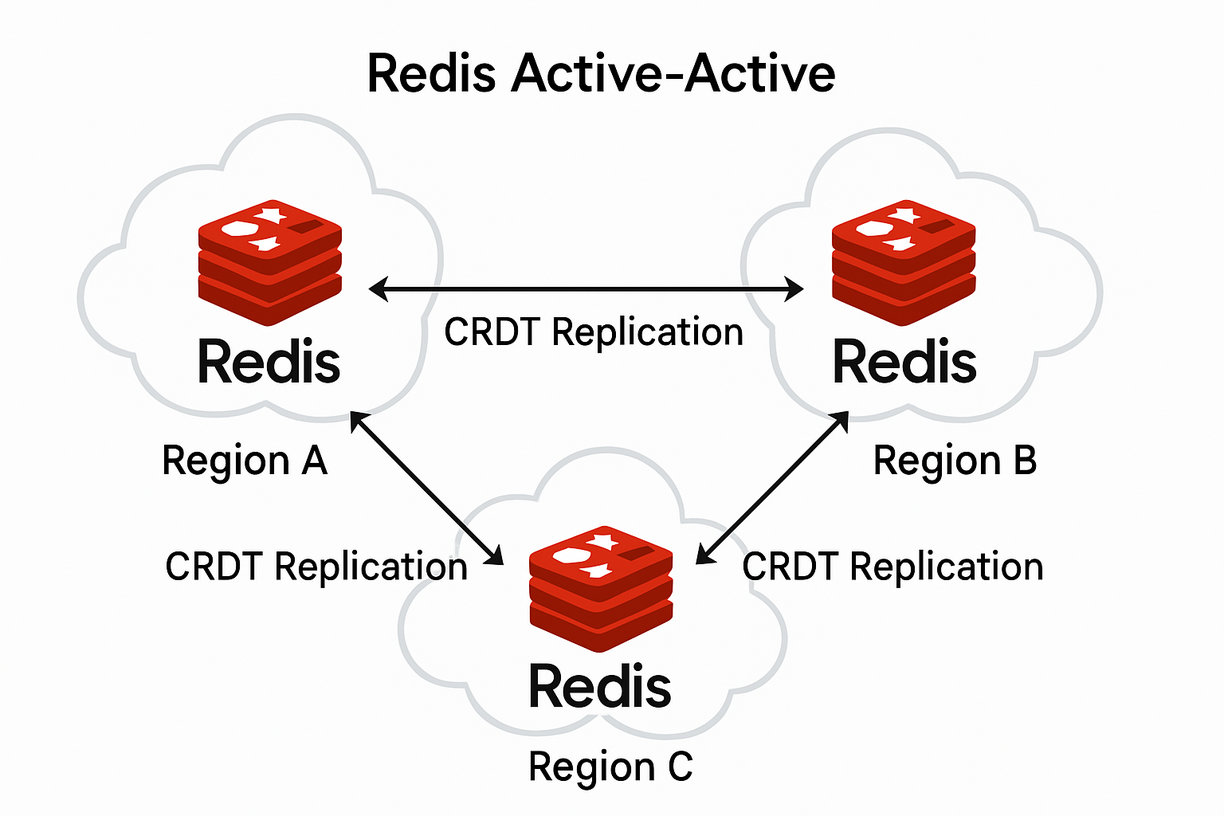 Redis Active-Active

Redis

CRDT Replication

Redis

Region A

Region B

CRDT Replication

CRDT Replication

Redis

Region C